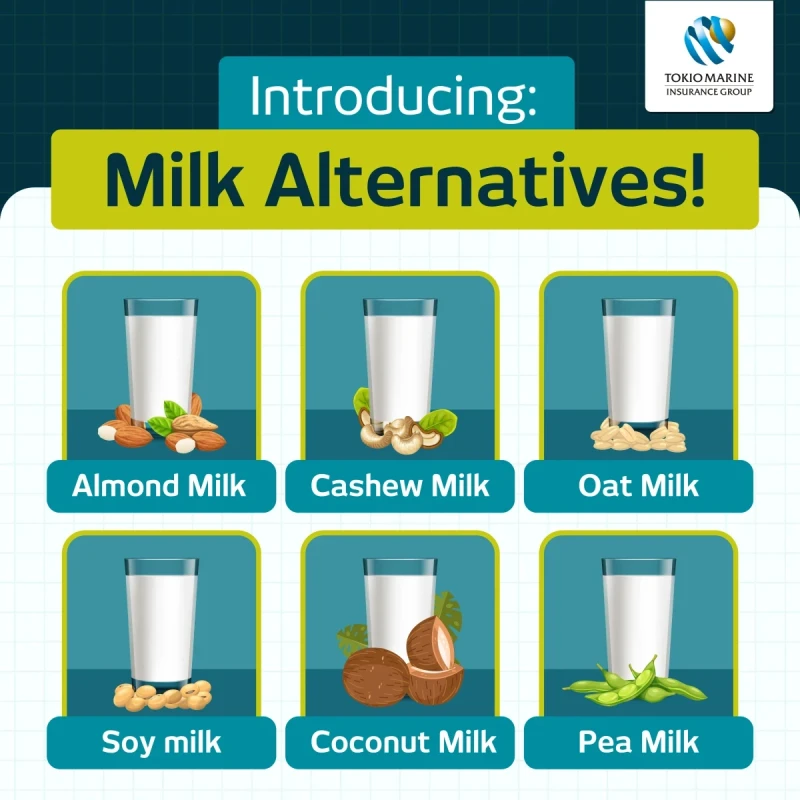 TOKIO MARINE
INSURANCE GROUP

Introducing:

Milk Alternatives!

Almond Milk

Cashew Milk

Oat Milk

Soy milk

Coconut Milk

Pea Milk